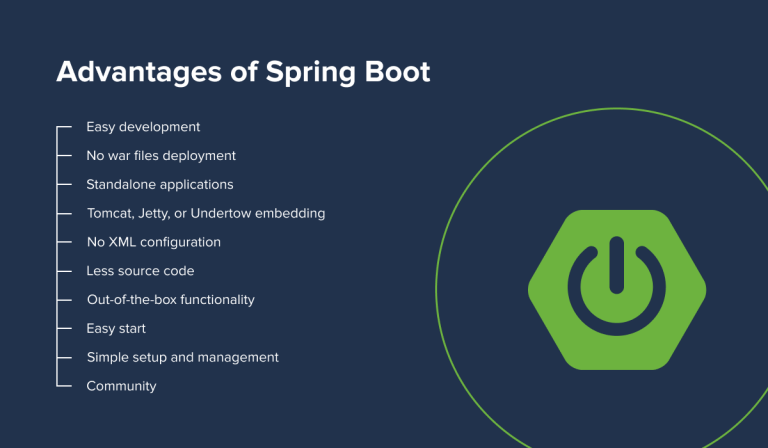 Advantages of Spring Boot

Easy development
No war files deployment
Standalone applications
Tomcat, Jetty, or Undertow embedding
No XML configuration
Less source code
Out-of-the-box functionality
Easy start
Simple setup and management
Community